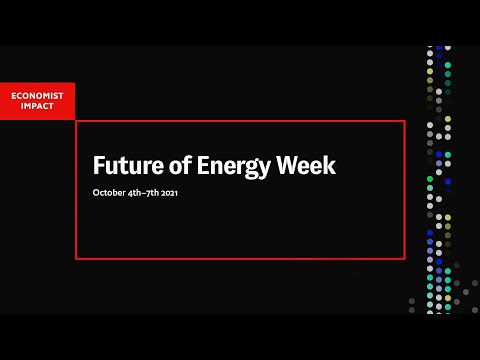 ECONOMIST IMPACT

Future of Energy Week

October 4th–7th 2021